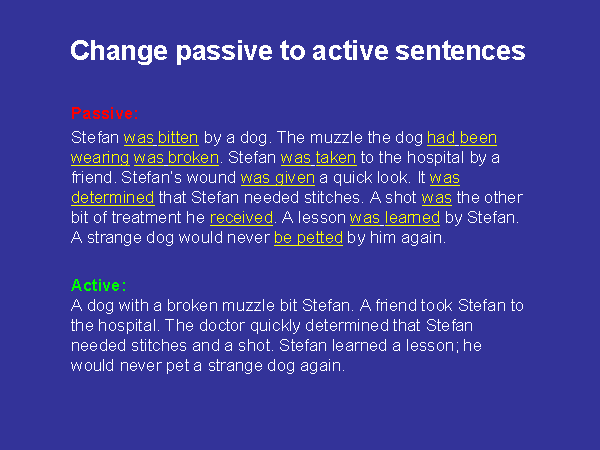 Change passive to active sentences

Passive:

Stefan was bitten by a dog. The muzzle the dog had been wearing was broken. Stefan was taken to the hospital by a friend. Stefan's wound was given a quick look. It was determined that Stefan needed stitches. A shot was the other bit of treatment he received. A lesson was learned by Stefan. A strange dog would never be petted by him again.

Active:

A dog with a broken muzzle bit Stefan. A friend took Stefan to the hospital. The doctor quickly determined that Stefan needed stitches and a shot. Stefan learned a lesson; he would never pet a strange dog again.